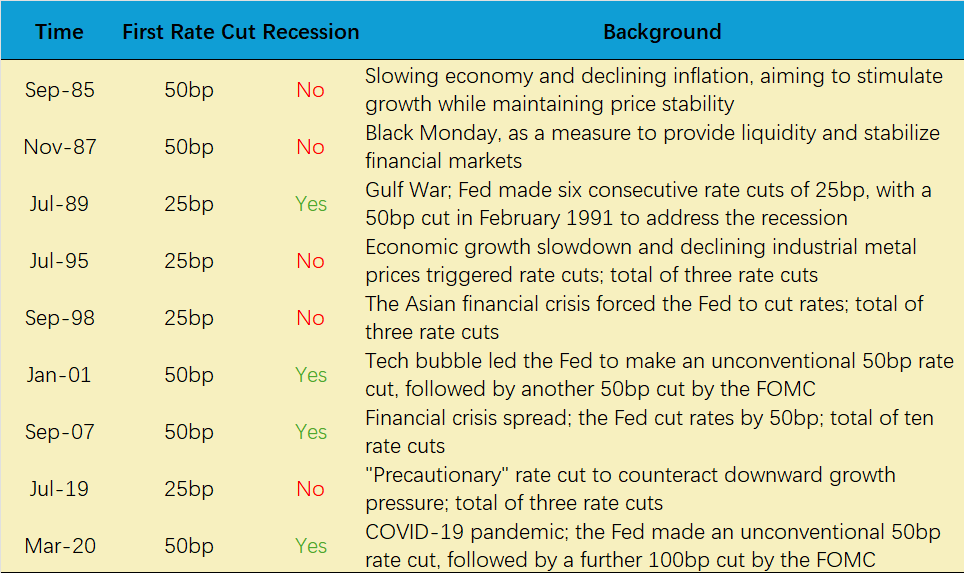 | Time | First Rate Cut | Recession | Background |
|---|---|---|---|
| Sep-85 | 50bp | No | Slowing economy and declining inflation, aiming to stimulate growth while maintaining price stability |
| Nov-87 | 50bp | No | Black Monday, as a measure to provide liquidity and stabilize financial markets |
| Jul-89 | 25bp | Yes | Gulf War; Fed made six consecutive rate cuts of 25bp, with a 50bp cut in February 1991 to address the recession |
| Jul-95 | 25bp | No | Economic growth slowdown and declining industrial metal prices triggered rate cuts; total of three rate cuts |
| Sep-98 | 25bp | No | The Asian financial crisis forced the Fed to cut rates; total of three rate cuts |
| Jan-01 | 50bp | Yes | Tech bubble led the Fed to make an unconventional 50bp rate cut, followed by another 50bp cut by the FOMC |
| Sep-07 | 50bp | Yes | Financial crisis spread; the Fed cut rates by 50bp; total of ten rate cuts |
| Jul-19 | 25bp | No | "Precautionary" rate cut to counteract downward growth pressure; total of three rate cuts |
| Mar-20 | 50bp | Yes | COVID-19 pandemic; the Fed made an unconventional 50bp rate cut, followed by a further 100bp cut by the FOMC |